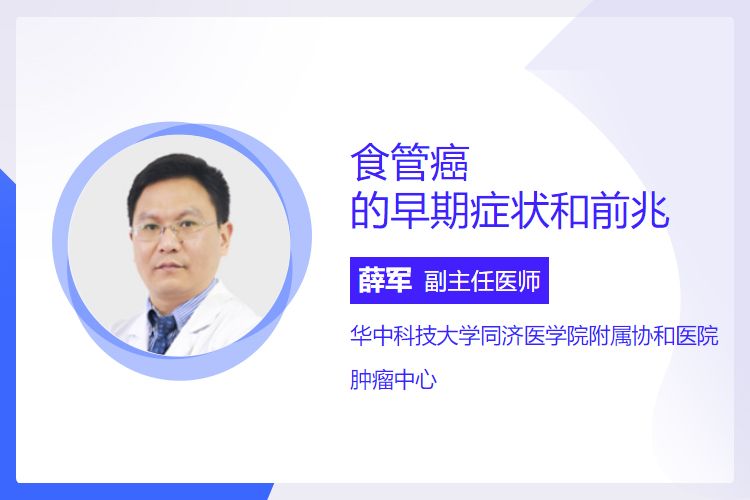 食管癌
的早期症状和前兆

薛军 副主任医师

华中科技大学同济医学院附属协和医院

肿瘤中心